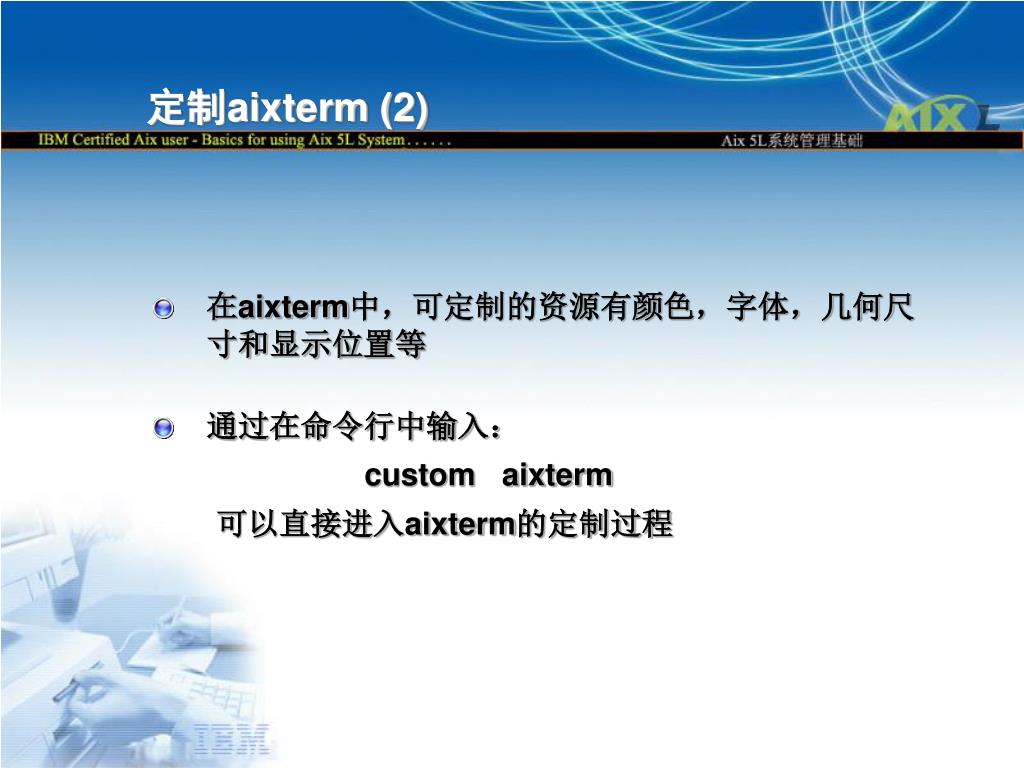 定制aixterm (2)

IBM Certified Aix user - Basics for using Aix 5L System . . . . . .

Aix 5L系统管理基础

AIX 5L

在aixterm中，可定制的资源有颜色，字体，几何尺寸和显示位置等

通过在命令行中输入：

custom aixterm

可以直接进入aixterm的定制过程

IBM